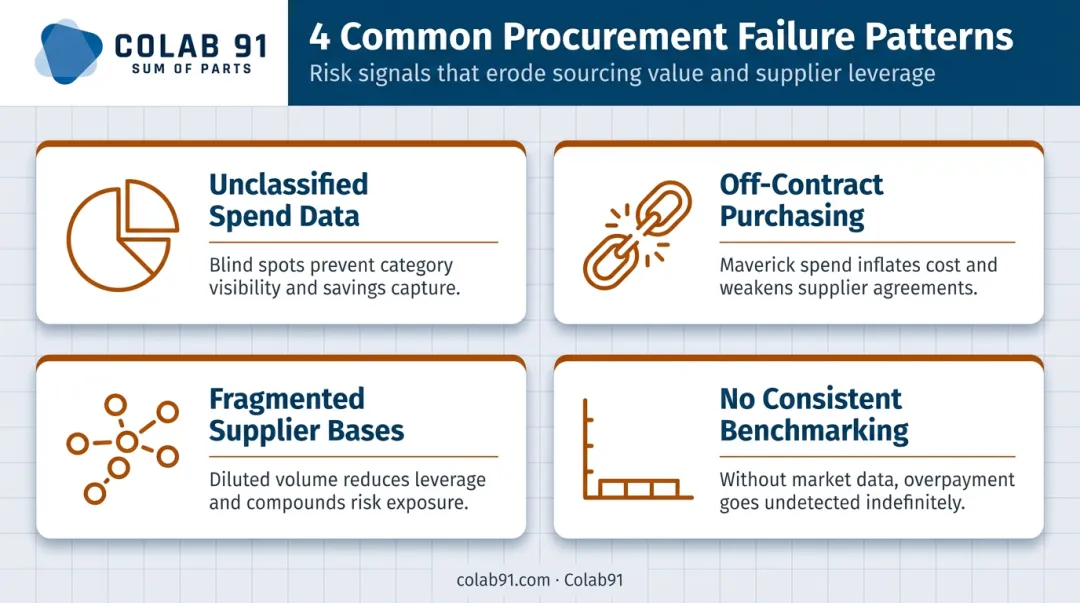 COLAB 91
SUM OF PARTS

4 Common Procurement Failure Patterns

Risk signals that erode sourcing value and supplier leverage

Unclassified Spend Data

Blind spots prevent category visibility and savings capture.

Off-Contract Purchasing

Maverick spend inflates cost and weakens supplier agreements.

Fragmented Supplier Bases

Diluted volume reduces leverage and compounds risk exposure.

No Consistent Benchmarking

Without market data, overpayment goes undetected indefinitely.

colab91.com · Colab91